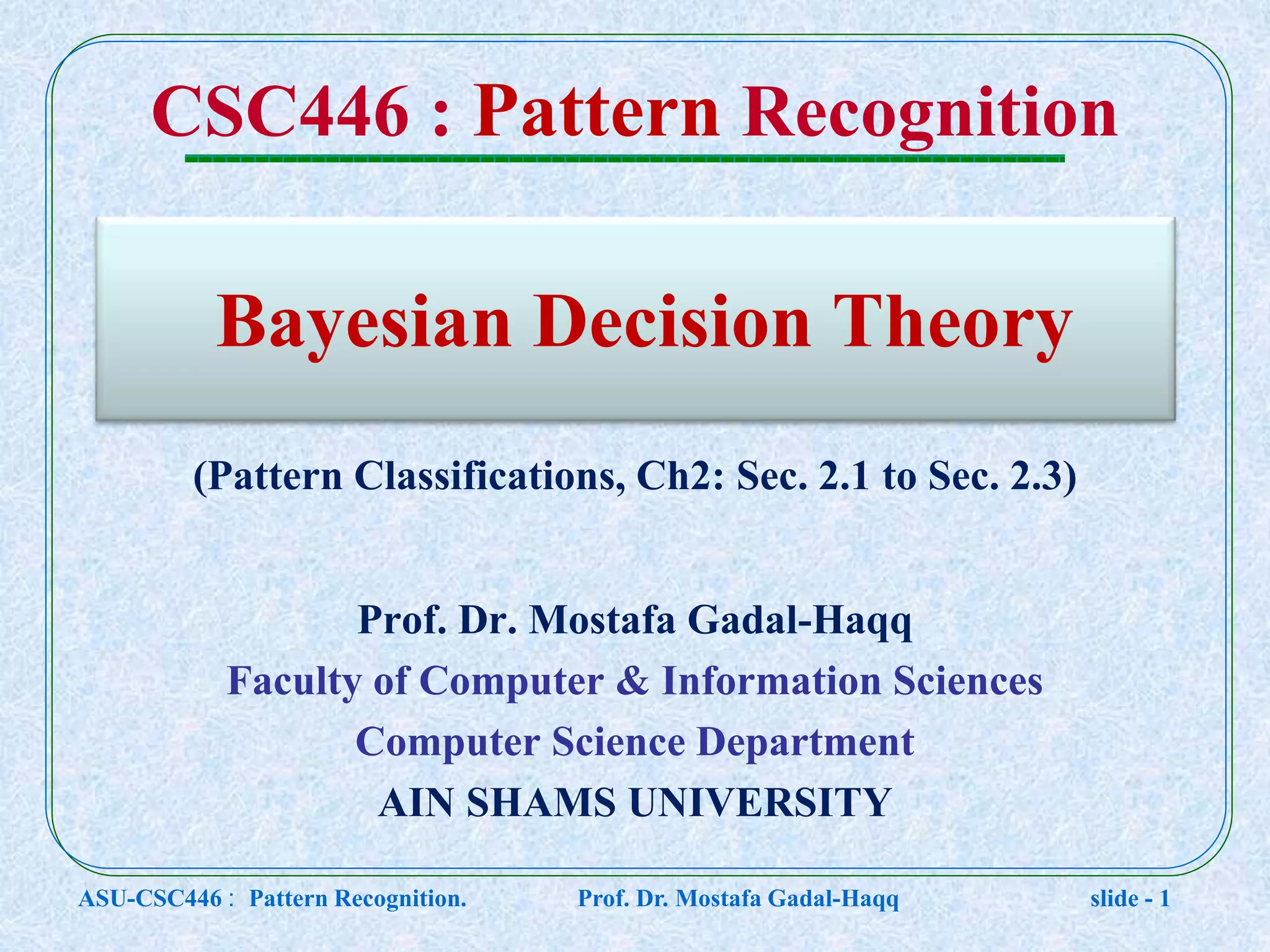 CSC446 : Pattern Recognition

Bayesian Decision Theory

(Pattern Classifications, Ch2: Sec. 2.1 to Sec. 2.3)

Prof. Dr. Mostafa Gadal-Haqq
Faculty of Computer & Information Sciences
Computer Science Department
AIN SHAMS UNIVERSITY

ASU-CSC446 : Pattern Recognition. Prof. Dr. Mostafa Gadal-Haqq slide - 1